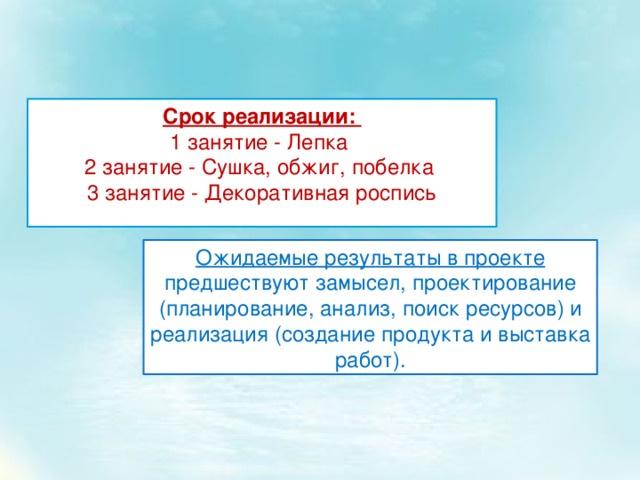 Срок реализации:
1 занятие - Лепка
2 занятие - Сушка, обжиг, побелка
3 занятие - Декоративная роспись

Ожидаемые результаты в проекте предшествуют замысел, проектирование (планирование, анализ, поиск ресурсов) и реализация (создание продукта и выставка работ).